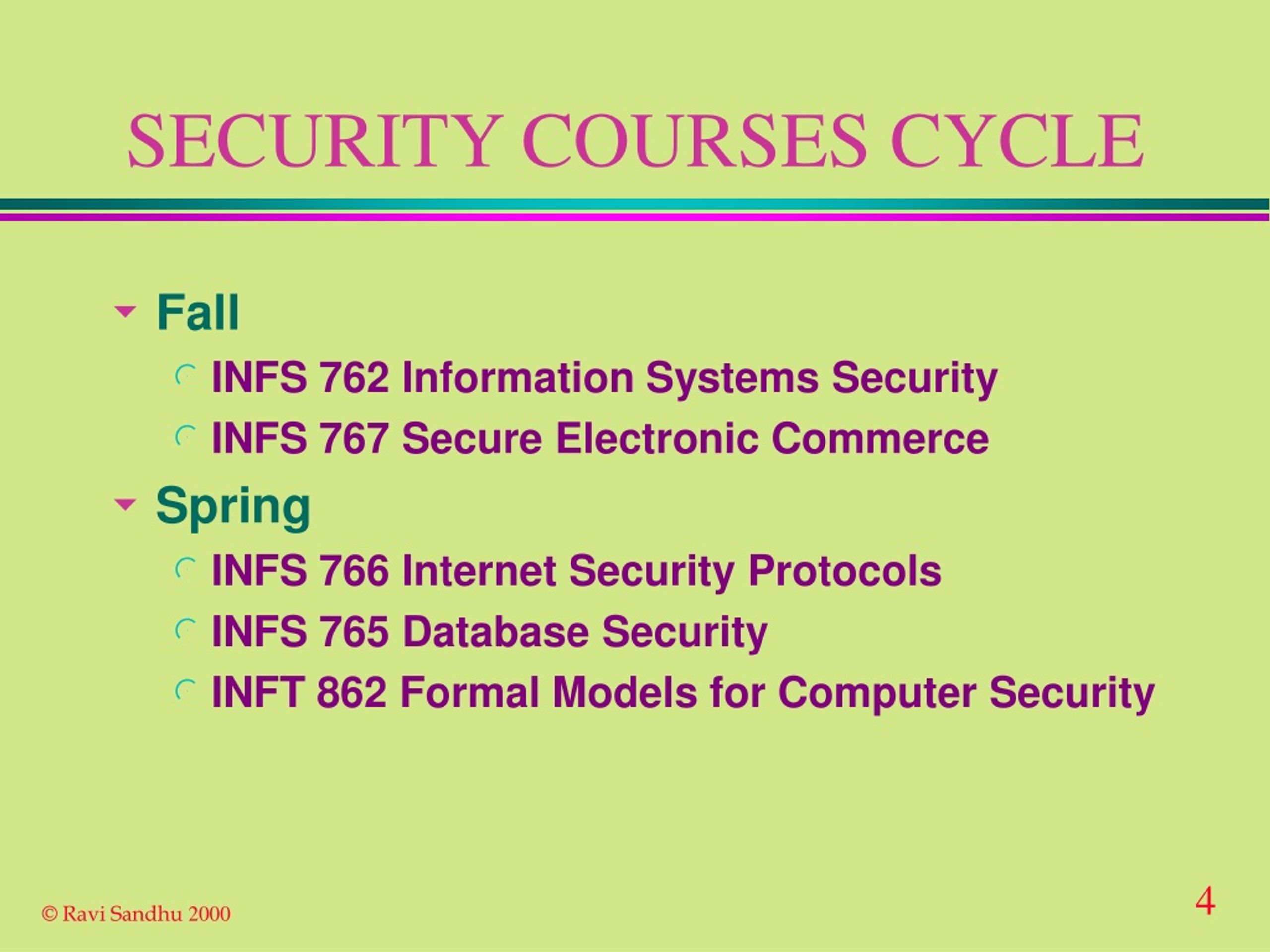 SECURITY COURSES CYCLE

Fall

INFS 762 Information Systems Security

INFS 767 Secure Electronic Commerce

Spring

INFS 766 Internet Security Protocols

INFS 765 Database Security

INFT 862 Formal Models for Computer Security

© Ravi Sandhu 2000

4